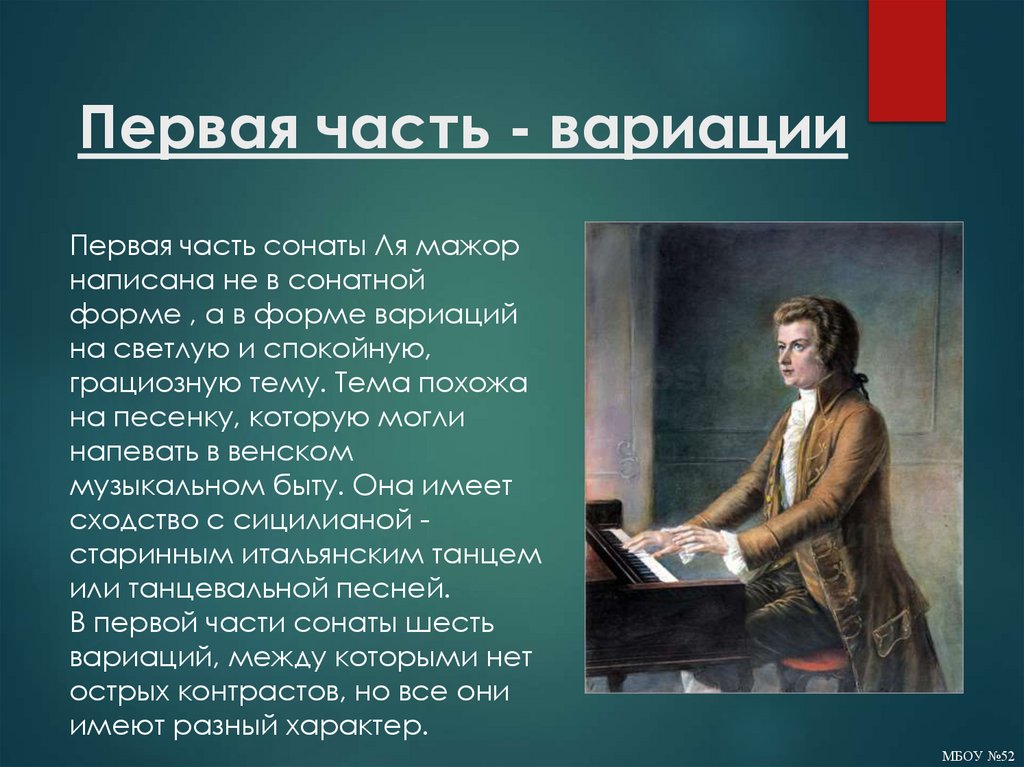 Первая часть - вариации

Первая часть сонаты Ля мажор написана не в сонатной форме , а в форме вариаций на светлую и спокойную, грациозную тему. Тема похожа на песенку, которую могли напевать в венском музыкальном быту. Она имеет сходство с сицилианой - старинным итальянским танцем или танцевальной песней.
В первой части сонаты шесть вариаций, между которыми нет острых контрастов, но все они имеют разный характер.

МБОУ №52